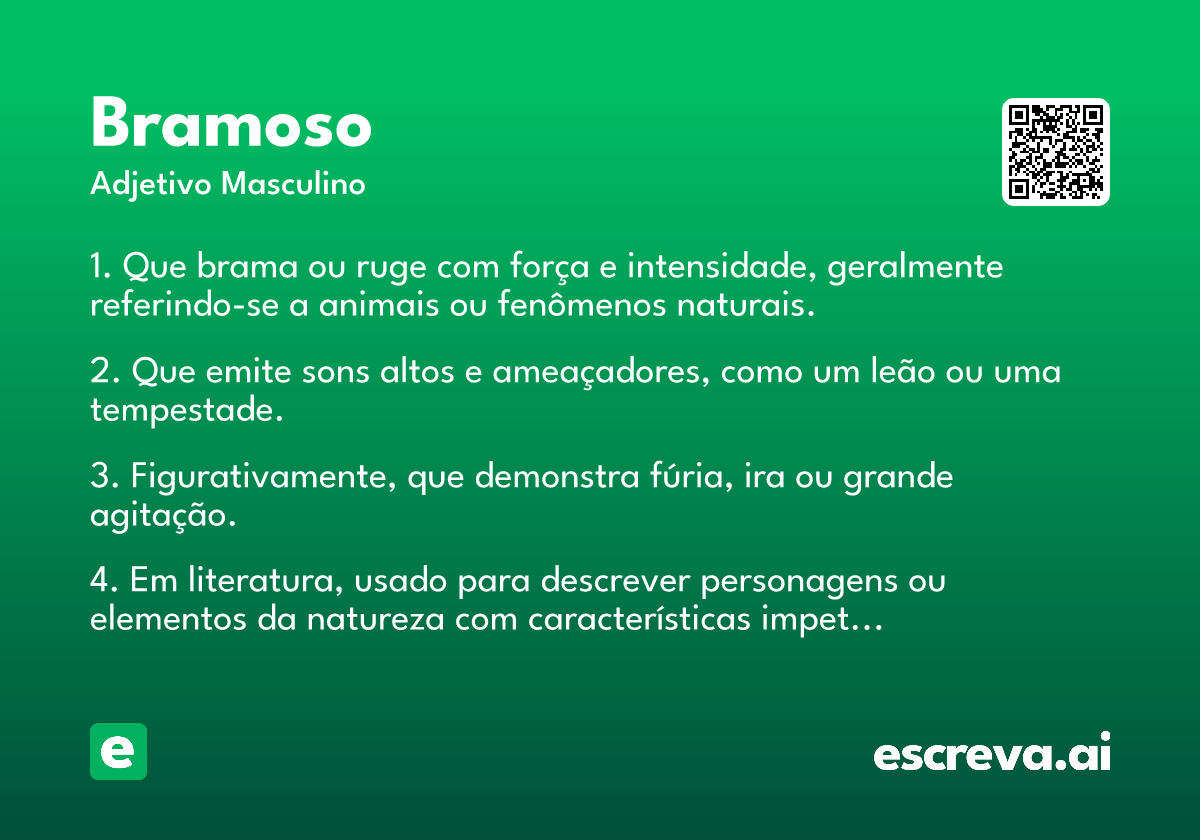 Bramoso
Adjetivo Masculino

1. Que brama ou ruge com força e intensidade, geralmente referindo-se a animais ou fenômenos naturais.

2. Que emite sons altos e ameaçadores, como um leão ou uma tempestade.

3. Figurativamente, que demonstra fúria, ira ou grande agitação.

4. Em literatura, usado para descrever personagens ou elementos da natureza com características impet...

e

escreva.ai